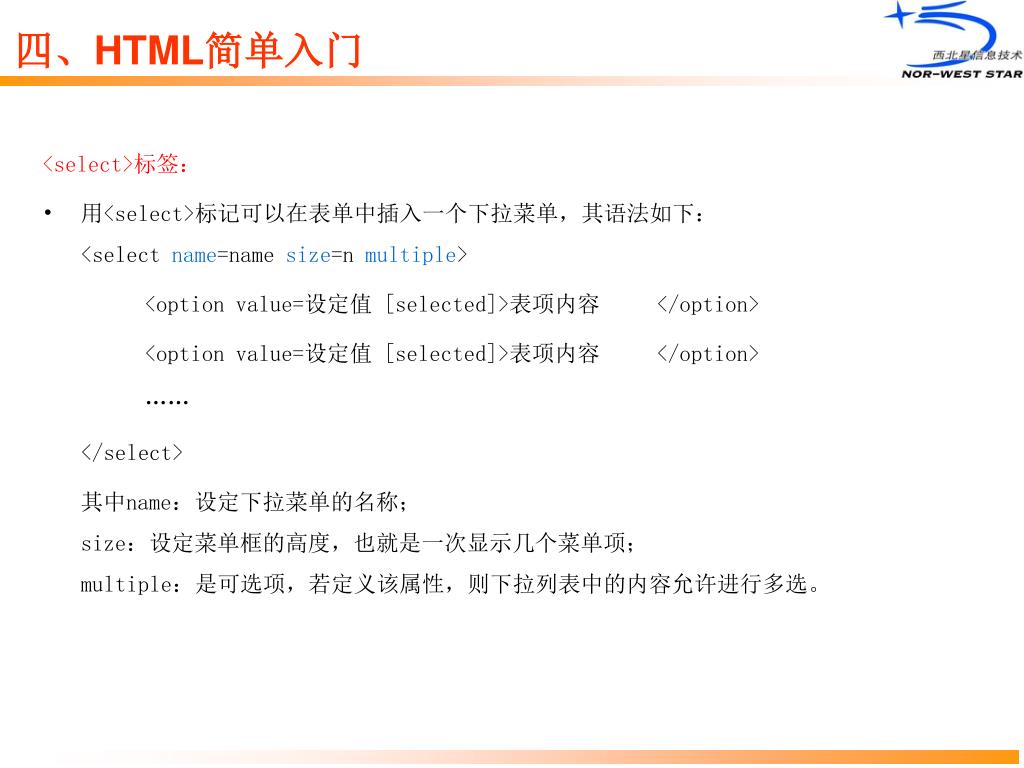 四、HTML简单入门

西北星信息技术
NOR-WEST STAR

<select>标签：

• 用<select>标记可以在表单中插入一个下拉菜单，其语法如下：

<select name=name size=n multiple>

<option value=设定值 [selected]>表项内容 </option>

<option value=设定值 [selected]>表项内容 </option>

……

</select>

其中name：设定下拉菜单的名称；

size：设定菜单框的高度，也就是一次显示几个菜单项；

multiple：是可选项，若定义该属性，则下拉列表中的内容允许进行多选。